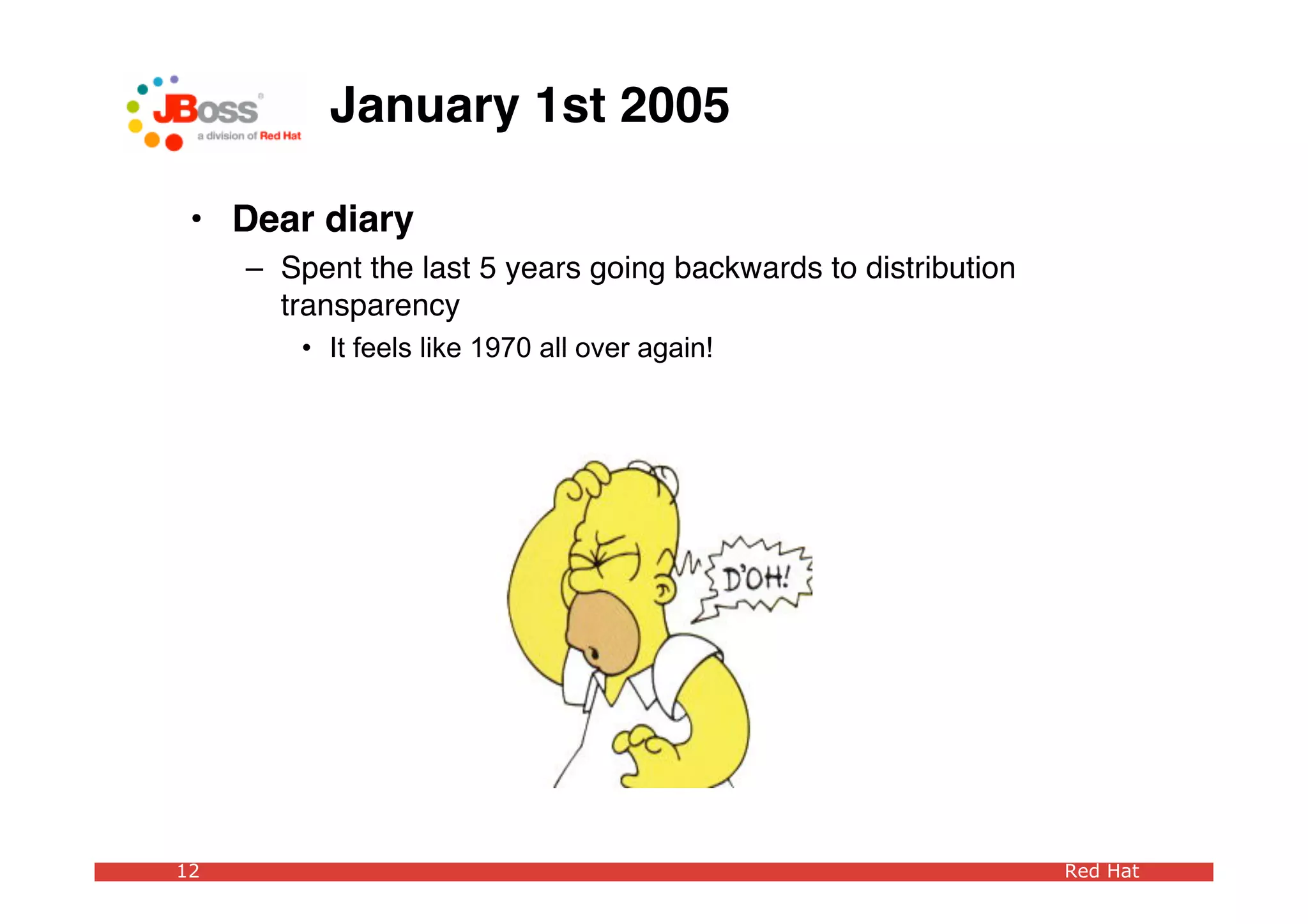 JBoss
a division of Red Hat

January 1st 2005

• Dear diary
– Spent the last 5 years going backwards to distribution transparency
• It feels like 1970 all over again!

D'OH!

12
Red Hat